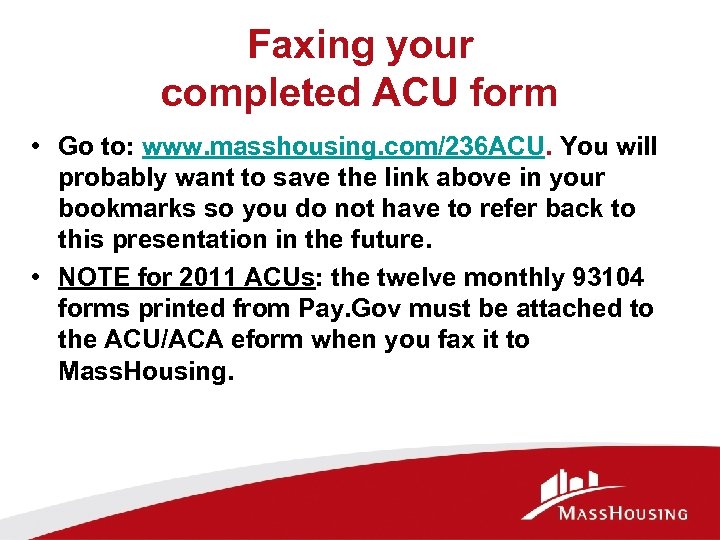 Faxing your completed ACU form

• Go to: www.masshousing.com/236ACU. You will probably want to save the link above in your bookmarks so you do not have to refer back to this presentation in the future.
• NOTE for 2011 ACUs: the twelve monthly 93104 forms printed from Pay.Gov must be attached to the ACU/ACA eform when you fax it to MassHousing.

MASSHOUSING